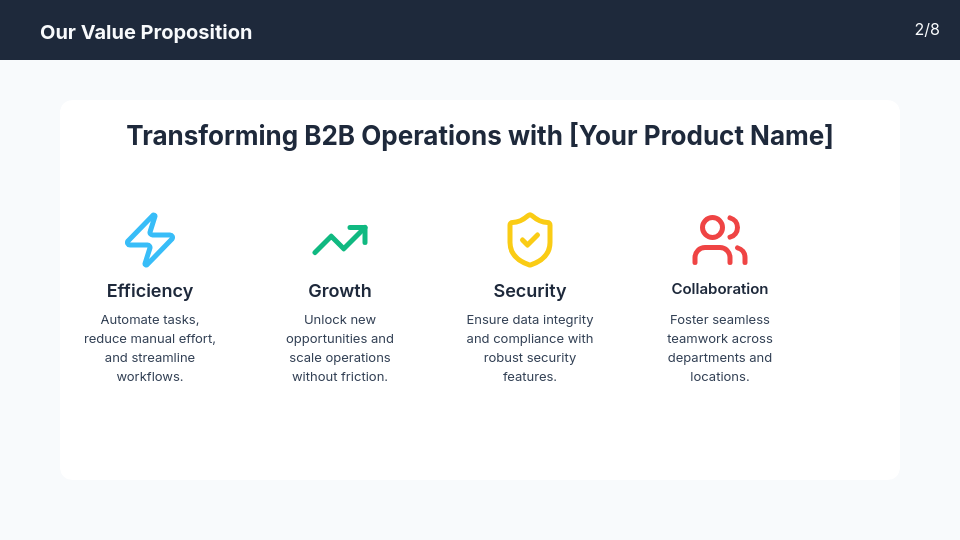 Our Value Proposition

2/8

Transforming B2B Operations with [Your Product Name]

Efficiency

Automate tasks, reduce manual effort, and streamline workflows.

Growth

Unlock new opportunities and scale operations without friction.

Security

Ensure data integrity and compliance with robust security features.

Collaboration

Foster seamless teamwork across departments and locations.